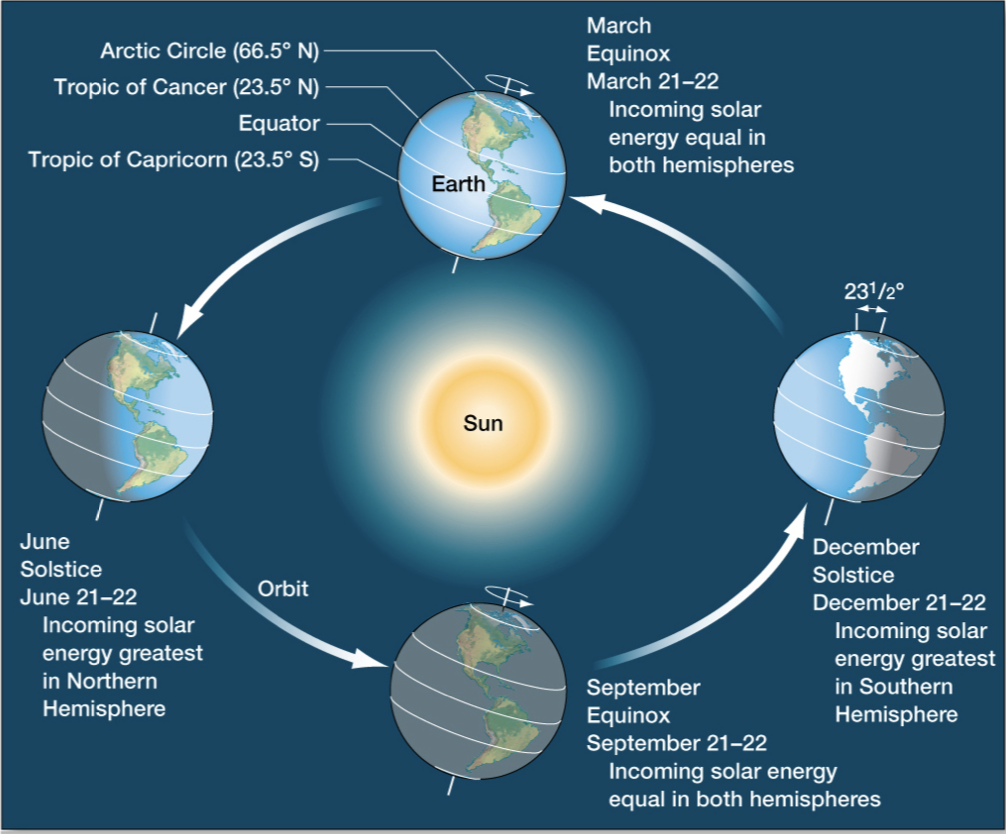 Arctic Circle (66.5° N)
Tropic of Cancer (23.5° N)
Equator
Tropic of Capricorn (23.5° S)

Earth

March
Equinox
March 21–22
Incoming solar energy equal in both hemispheres

$23^1/_2°$

Sun

June
Solstice
June 21–22
Incoming solar energy greatest in Northern Hemisphere

Orbit

December
Solstice
December 21–22
Incoming solar energy greatest in Southern Hemisphere

September
Equinox
September 21–22
Incoming solar energy equal in both hemispheres